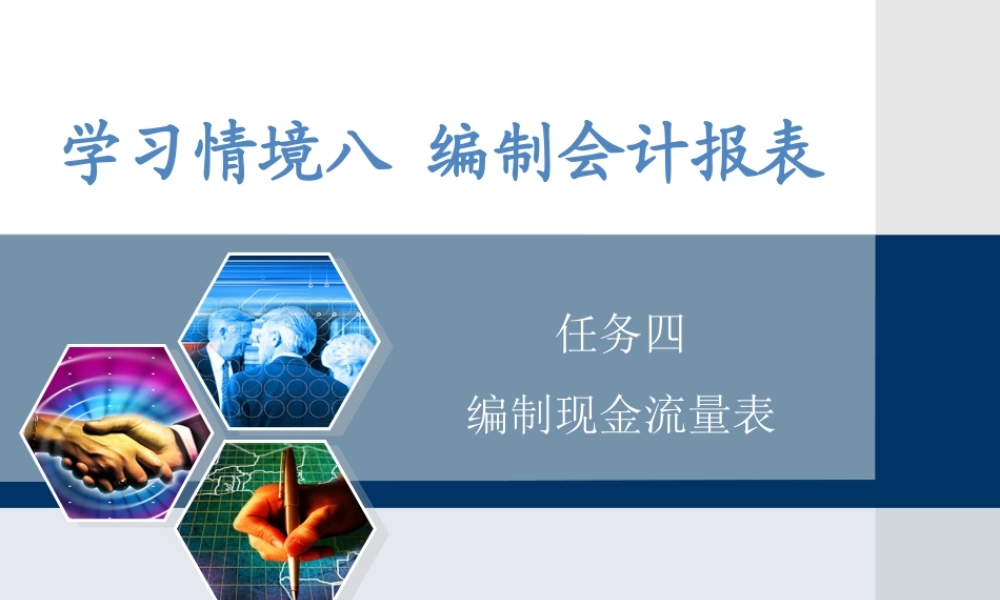 学习情境八 编制会计报表

任务四

编制现金流量表